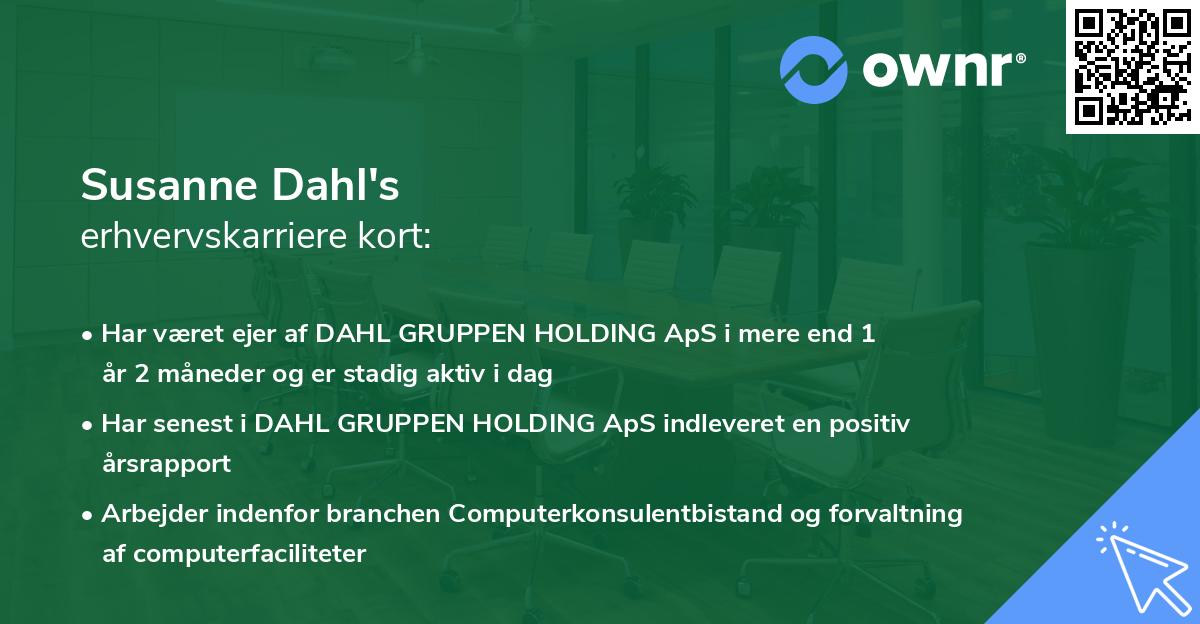 ownr®

Susanne Dahl's
erhvervskarriere kort:

• Har været ejer af DAHL GRUPPEN HOLDING ApS i mere end 1 år 2 måneder og er stadig aktiv i dag

• Har senest i DAHL GRUPPEN HOLDING ApS indleveret en positiv årsrapport

• Arbejder indenfor branchen Computerkonsulentbistand og forvaltning af computerfaciliteter